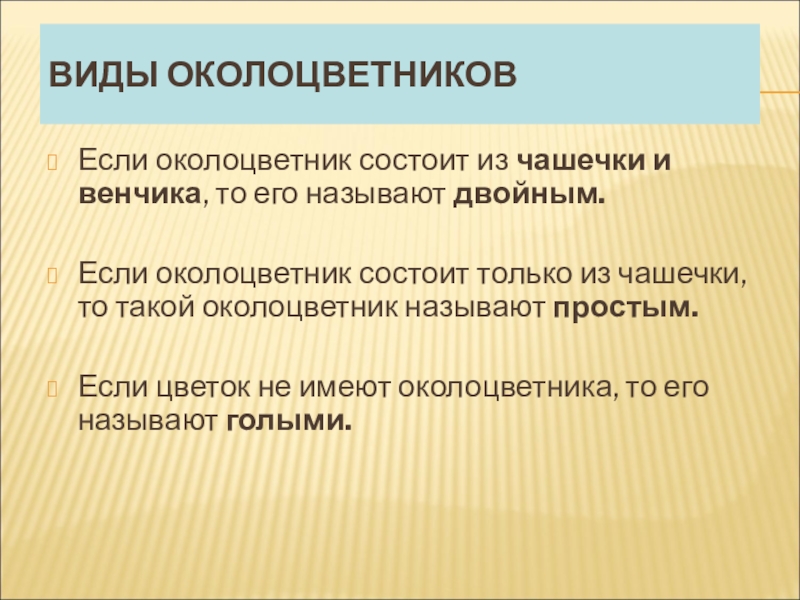 ВИДЫ ОКОЛОЦВЕТНИКОВ

Если околоцветник состоит из чашечки и венчика, то его называют двойным.

Если околоцветник состоит только из чашечки, то такой околоцветник называют простым.

Если цветок не имеют околоцветника, то его называют голыми.